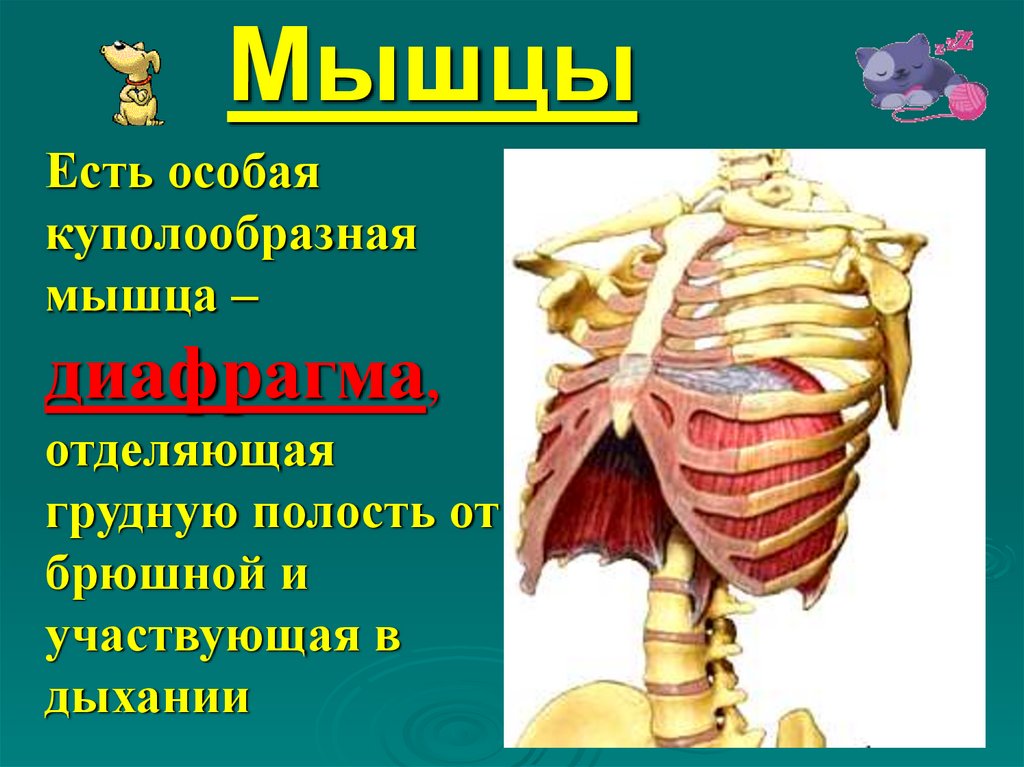 Мышцы

Есть особая куполообразная мышца – диафрагма, отделяющая грудную полость от брюшной и участвующая в дыхании